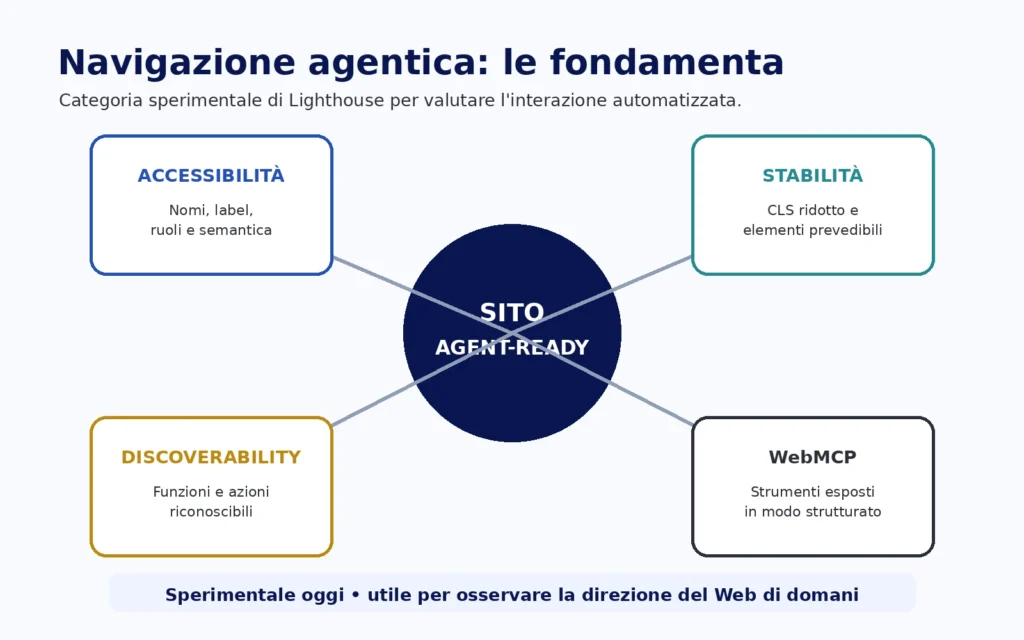 Navigazione agentica: le fondamenta

Categoria sperimentale di Lighthouse per valutare l'interazione automatizzata.

ACCESSIBILITÀ

Nomi, label, ruoli e semantica

STABILITÀ

CLS ridotto e elementi prevedibili

SITO

AGENT-READY

DISCOVERABILITY

Funzioni e azioni riconoscibili

WebMCP

Strumenti esposti in modo strutturato

Sperimentale oggi • utile per osservare la direzione del Web di domani